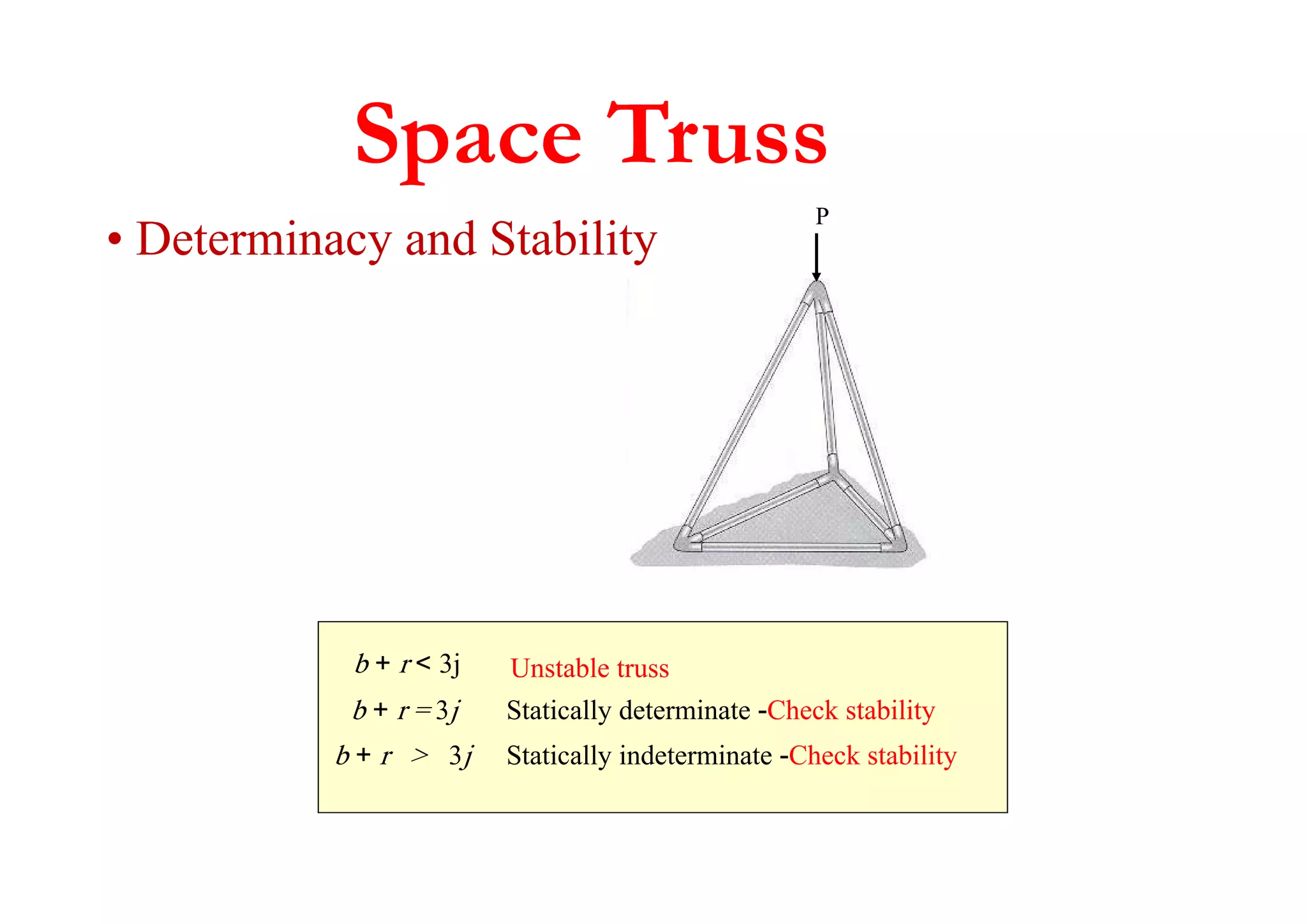 Space Truss

• Determinacy and Stability

P

$b + r < 3j$ Unstable truss

$b + r = 3j$ Statically determinate -Check stability

$b + r > 3j$ Statically indeterminate -Check stability